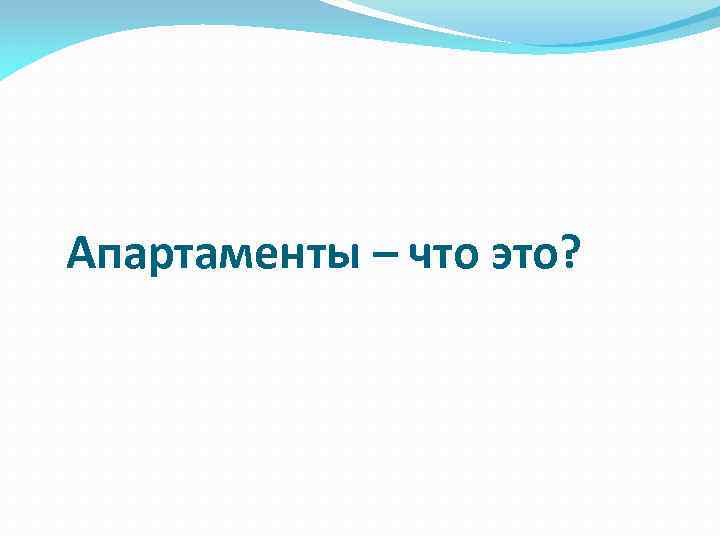 Апартаменты – что это?